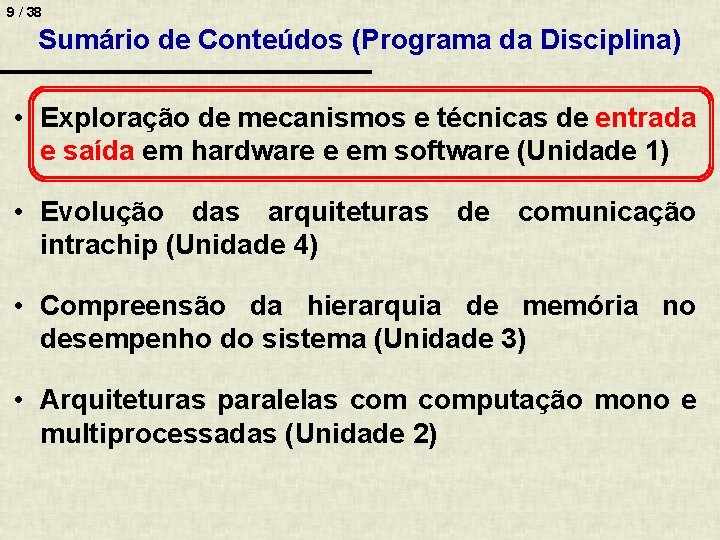 9 / 38

Sumário de Conteúdos (Programa da Disciplina)

• Exploração de mecanismos e técnicas de entrada e saída em hardware e em software (Unidade 1)

• Evolução das arquiteturas de comunicação intrachip (Unidade 4)

• Compreensão da hierarquia de memória no desempenho do sistema (Unidade 3)

• Arquiteturas paralelas com computação mono e multiprocessadas (Unidade 2)